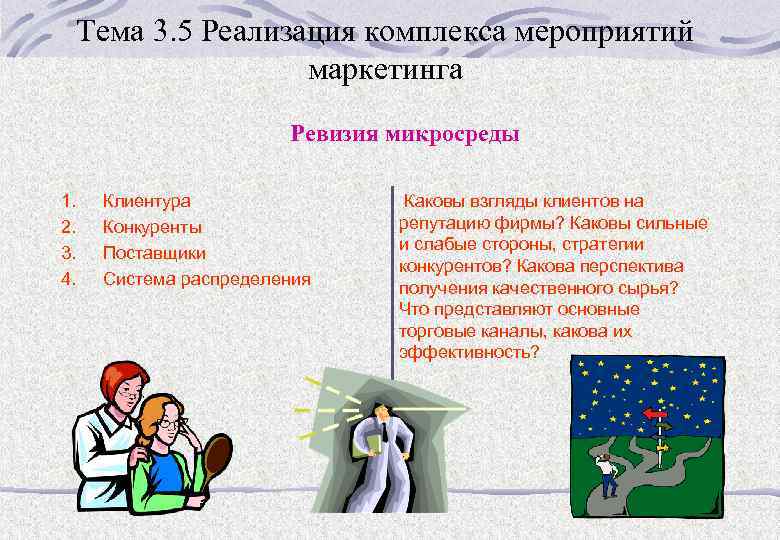 Тема 3.5 Реализация комплекса мероприятий маркетинга

Ревизия микросреды

1. Клиентура
2. Конкуренты
3. Поставщики
4. Система распределения

Каковы взгляды клиентов на репутацию фирмы? Каковы сильные и слабые стороны, стратегии конкурентов? Какова перспектива получения качественного сырья? Что представляют основные торговые каналы, какова их эффективность?